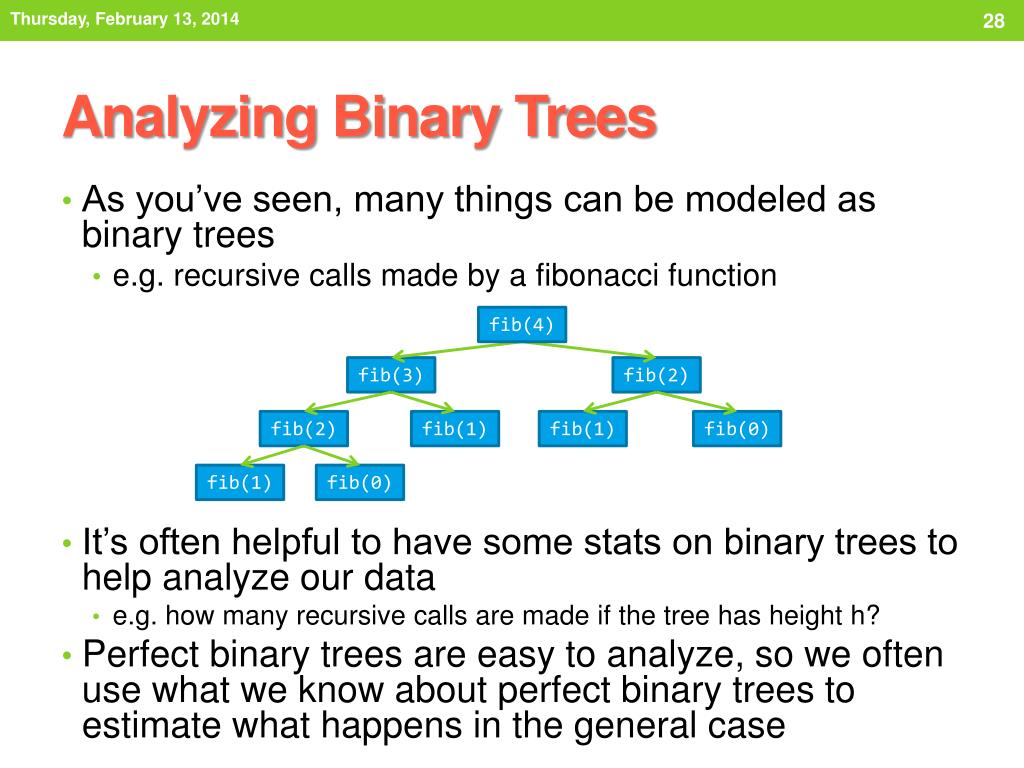 Thursday, February 13, 2014

28

Analyzing Binary Trees

• As you've seen, many things can be modeled as binary trees
  • e.g. recursive calls made by a fibonacci function

fib(4)

fib(3)

fib(2)

fib(2)

fib(1)

fib(1)

fib(0)

fib(1)

fib(0)

• It's often helpful to have some stats on binary trees to help analyze our data
  • e.g. how many recursive calls are made if the tree has height h?
• Perfect binary trees are easy to analyze, so we often use what we know about perfect binary trees to estimate what happens in the general case